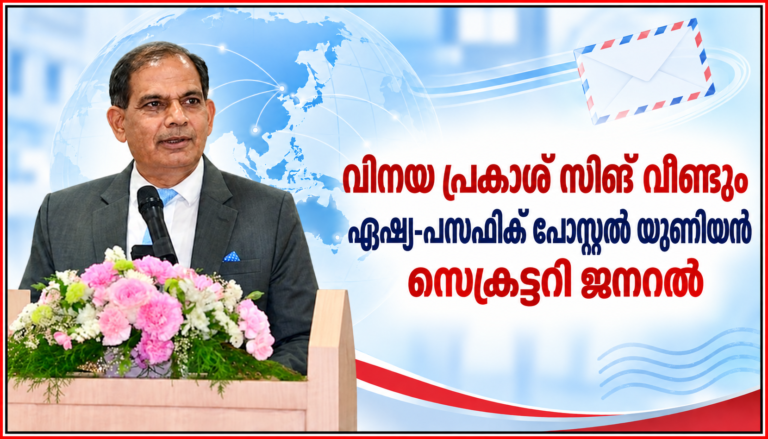 വിനയ പ്രകാശ് സിങ് വീണ്ടും
ഏഷ്യ-പസഫിക് പോസ്റ്റൽ യുണിയൻ
സെക്രട്ടറി ജനറൽ